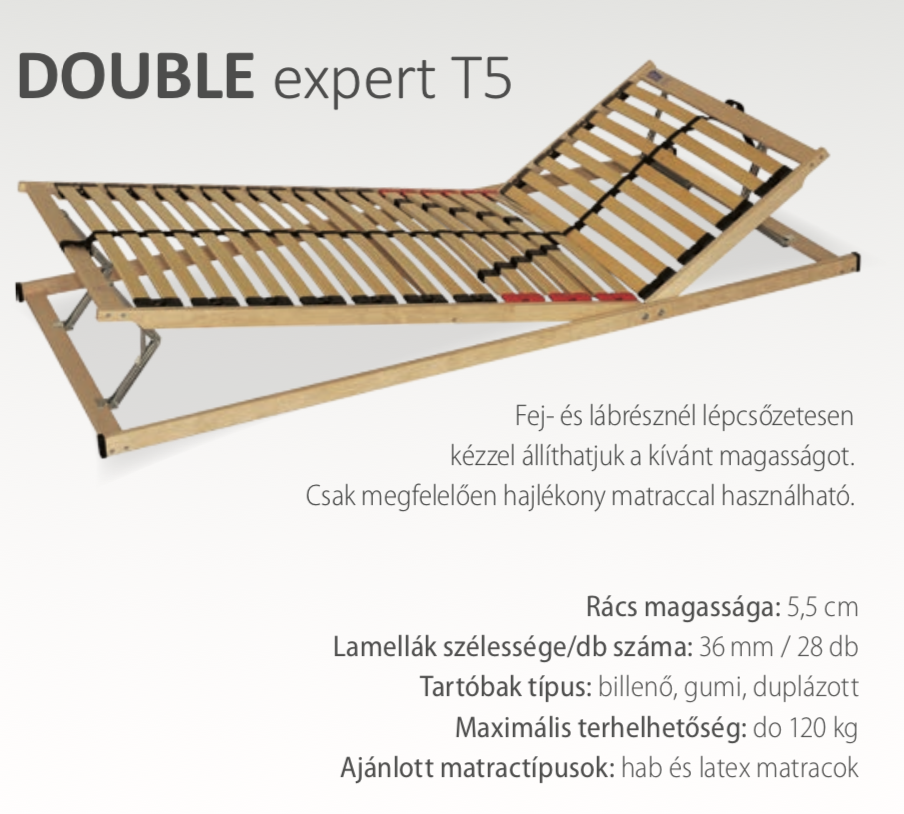 DOUBLE expert T5

Fej- és lábrésznél lépcsőzetesen kézzel állíthatjuk a kívánt magasságot. Csak megfelelően hajlékony matraccal használható.

Rács magassága: 5,5 cm
Lamellák szélessége/db száma: 36 mm / 28 db
Tartóbak típus: billenő, gumi, duplázott
Maximális terhelhetőség: do 120 kg
Ajánlott matractípusok: hab és latex matracok